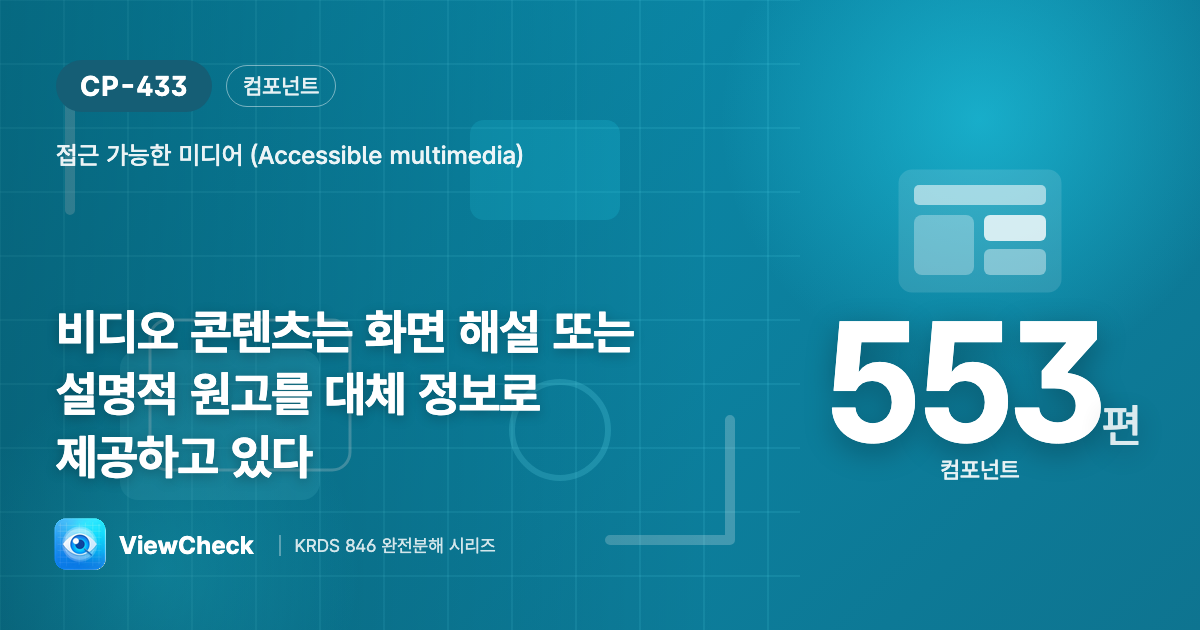 CP-433 컴포넌트

접근 가능한 미디어 (Accessible multimedia)

비디오 콘텐츠는 화면 해설 또는 설명적 원고를 대체 정보로 제공하고 있다

553편
컴포넌트

ViewCheck | KRDS 846 완전분해 시리즈